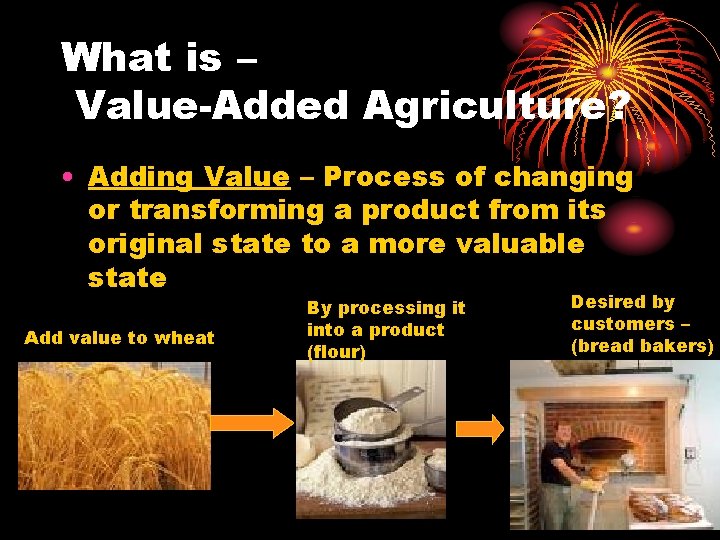 What is – Value-Added Agriculture?

• Adding Value – Process of changing or transforming a product from its original state to a more valuable state

Add value to wheat

By processing it into a product (flour)

Desired by customers – (bread bakers)